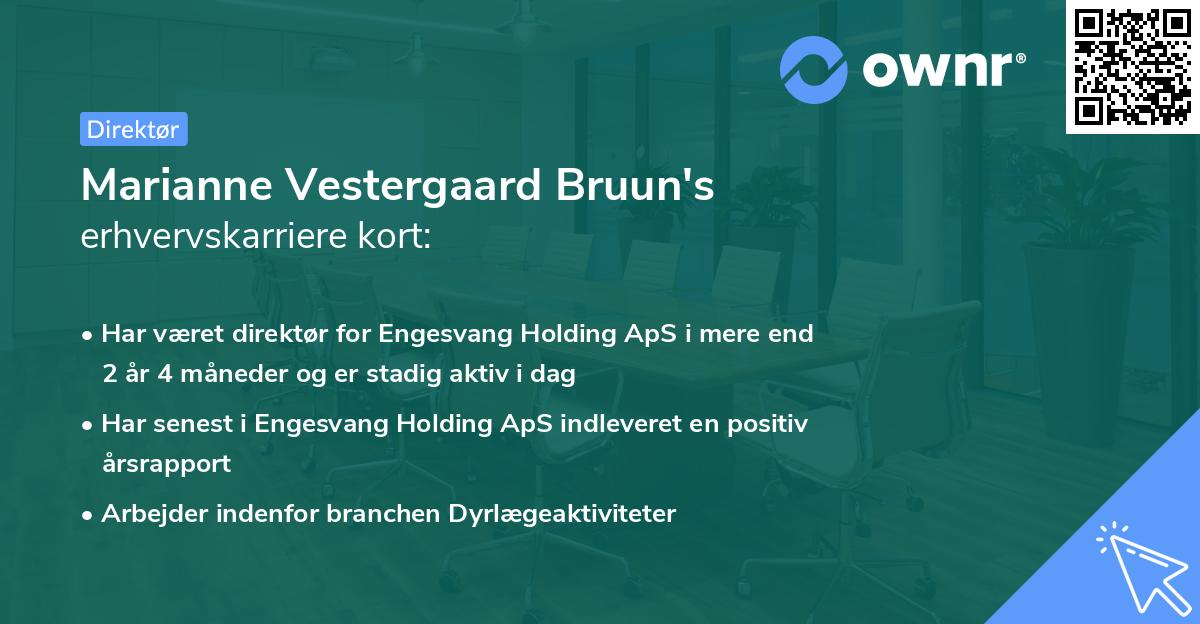 ownr®

Direktør

Marianne Vestergaard Bruun's erhvervskarriere kort:

• Har været direktør for Engesvang Holding ApS i mere end 2 år 4 måneder og er stadig aktiv i dag

• Har senest i Engesvang Holding ApS indleveret en positiv årsrapport

• Arbejder indenfor branchen Dyrlægeaktiviteter